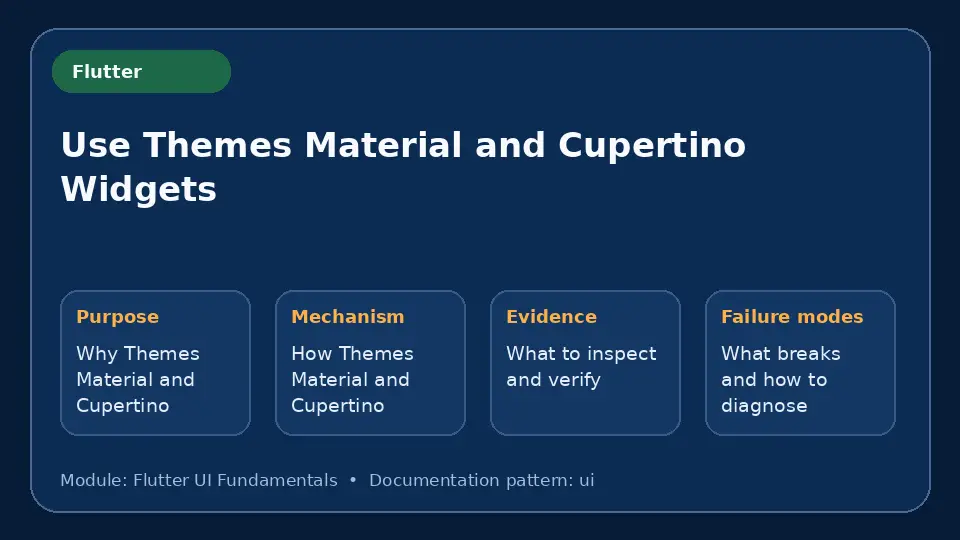 Flutter

Use Themes Material and Cupertino Widgets

Purpose
Why Themes Material and Cupertino

Mechanism
How Themes Material and Cupertino

Evidence
What to inspect and verify

Failure modes
What breaks and how to diagnose

Module: Flutter UI Fundamentals • Documentation pattern: ui